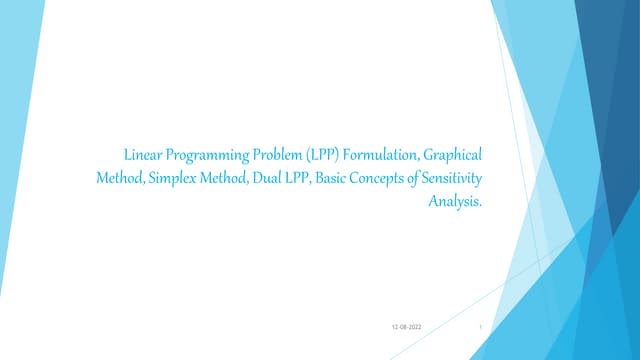 Linear Programming Problem (LPP) Formulation, Graphical Method, Simplex Method, Dual LPP, Basic Concepts of Sensitivity Analysis.

12-08-2022

1